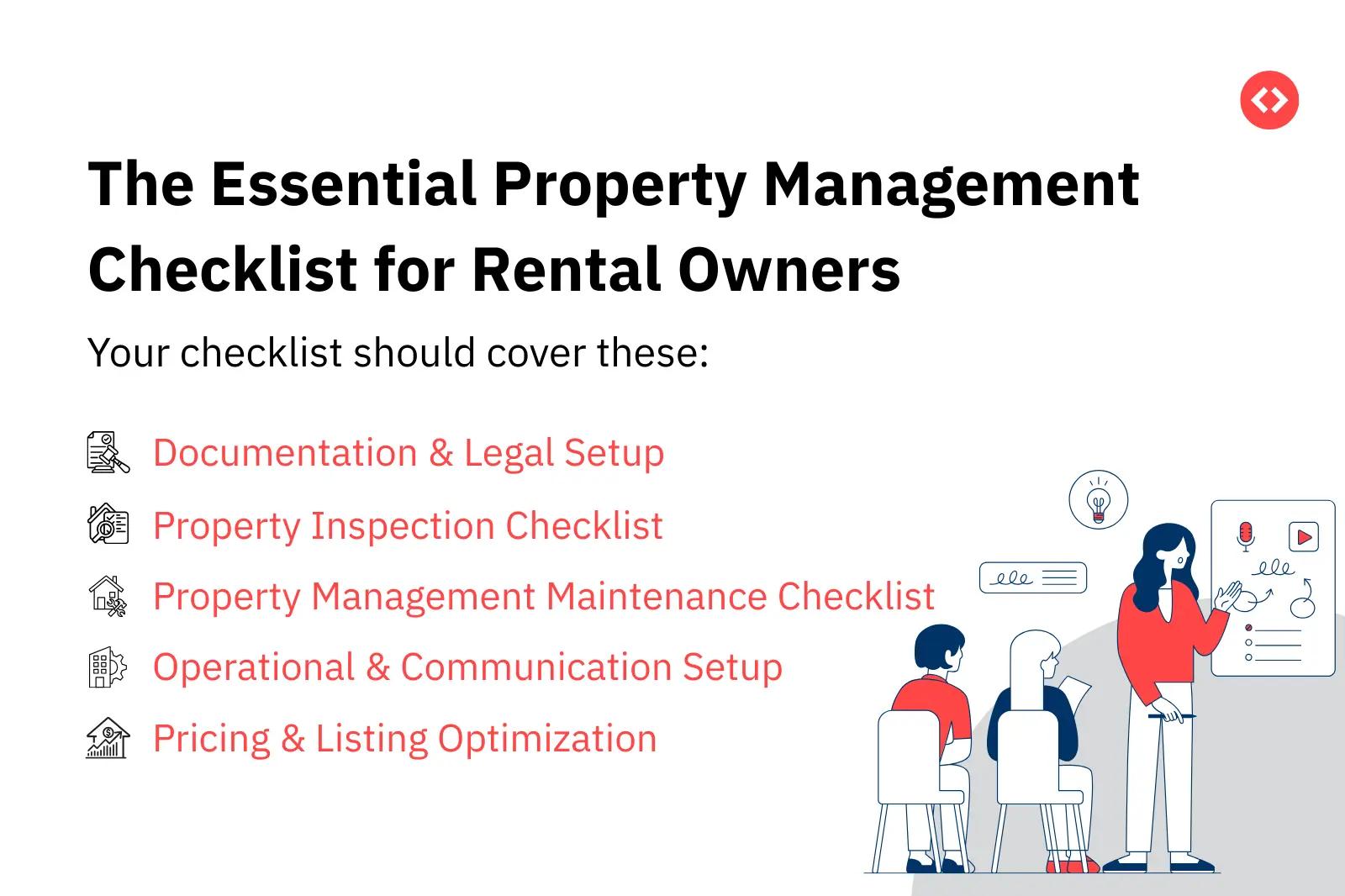 The Essential Property Management Checklist for Rental Owners

Your checklist should cover these:

Documentation & Legal Setup

Property Inspection Checklist

Property Management Maintenance Checklist

Operational & Communication Setup

Pricing & Listing Optimization